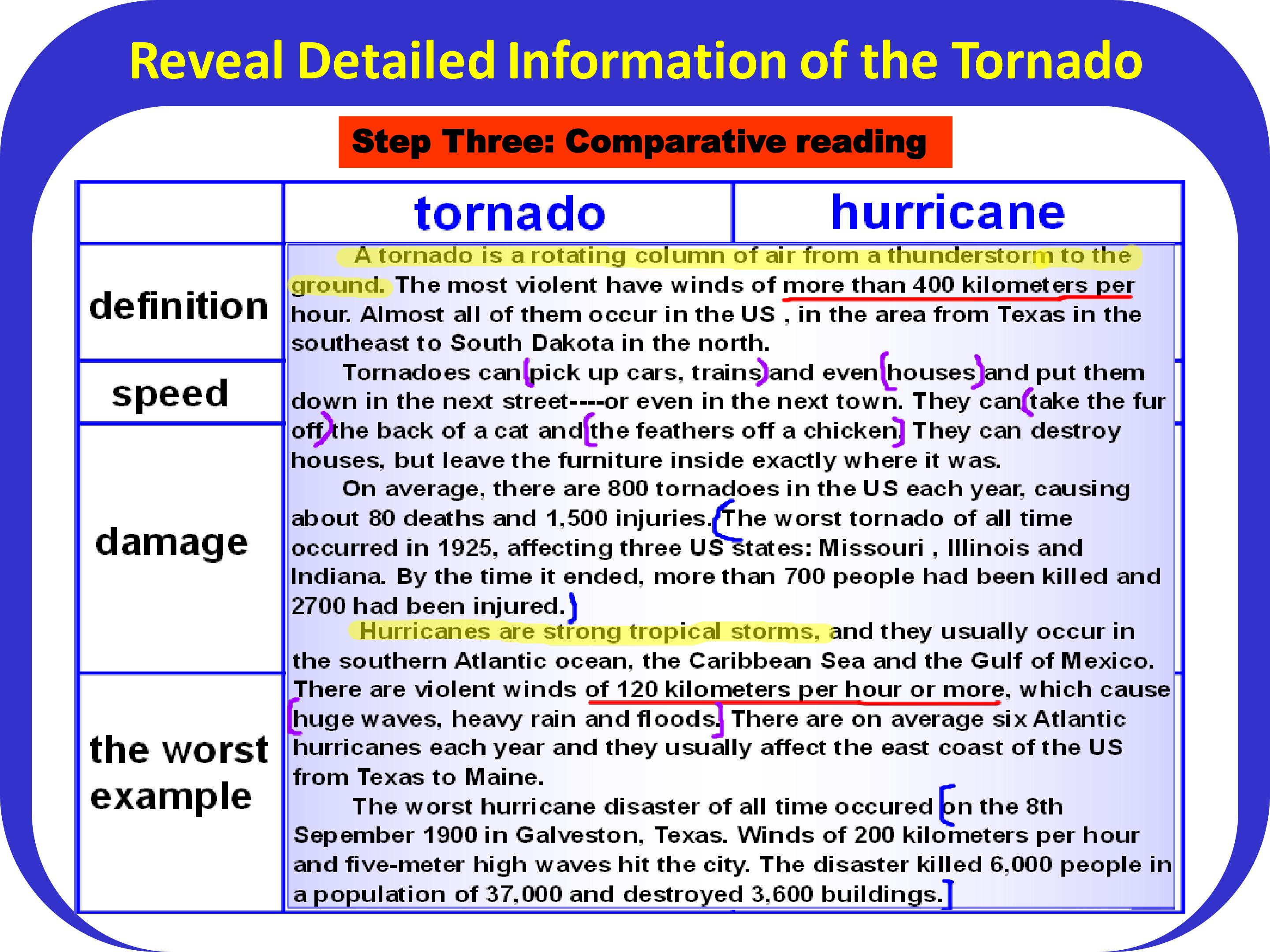 Reveal Detailed Information of the Tornado

Step Three: Comparative reading

| | tornado | hurricane |
|---|---|---|
| definition | | |
| speed | | |
| damage | | |
| the worst example | | |

A tornado is a rotating column of air from a thunderstorm to the ground. The most violent have winds of more than 400 kilometers per hour. Almost all of them occur in the US , in the area from Texas in the southeast to South Dakota in the north.

Tornadoes can pick up cars, trains and even houses and put them down in the next street----or even in the next town. They can take the fur off the back of a cat and the feathers off a chicken. They can destroy houses, but leave the furniture inside exactly where it was.

On average, there are 800 tornadoes in the US each year, causing about 80 deaths and 1,500 injuries. The worst tornado of all time occurred in 1925, affecting three US states: Missouri , Illinois and Indiana. By the time it ended, more than 700 people had been killed and 2700 had been injured.

Hurricanes are strong tropical storms, and they usually occur in the southern Atlantic ocean, the Caribbean Sea and the Gulf of Mexico. There are violent winds of 120 kilometers per hour or more, which cause huge waves, heavy rain and floods. There are on average six Atlantic hurricanes each year and they usually affect the east coast of the US from Texas to Maine.

The worst hurricane disaster of all time occured on the 8th Sepember 1900 in Galveston, Texas. Winds of 200 kilometers per hour and five-meter high waves hit the city. The disaster killed 6,000 people in a population of 37,000 and destroyed 3,600 buildings.